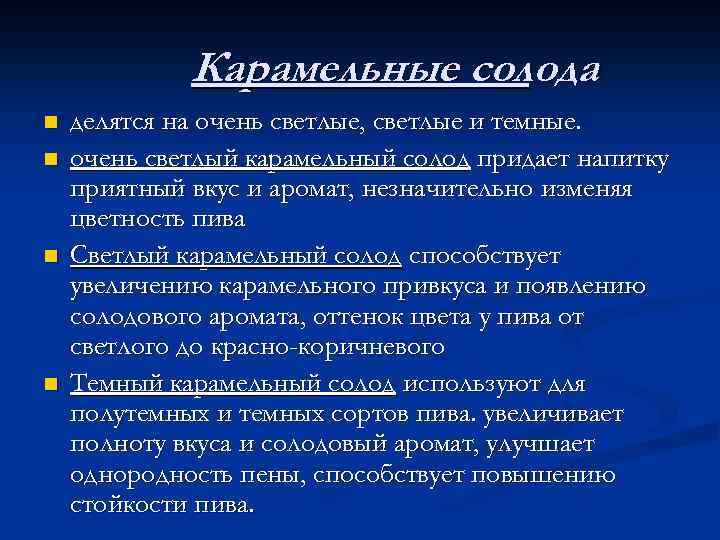 Карамельные солода

делятся на очень светлые, светлые и темные.

очень светлый карамельный солод придает напитку приятный вкус и аромат, незначительно изменяя цветность пива

Светлый карамельный солод способствует увеличению карамельного привкуса и появлению солодового аромата, оттенок цвета у пива от светлого до красно-коричневого

Темный карамельный солод используют для полутемных и темных сортов пива. увеличивает полноту вкуса и солодовый аромат, улучшает однородность пены, способствует повышению стойкости пива.